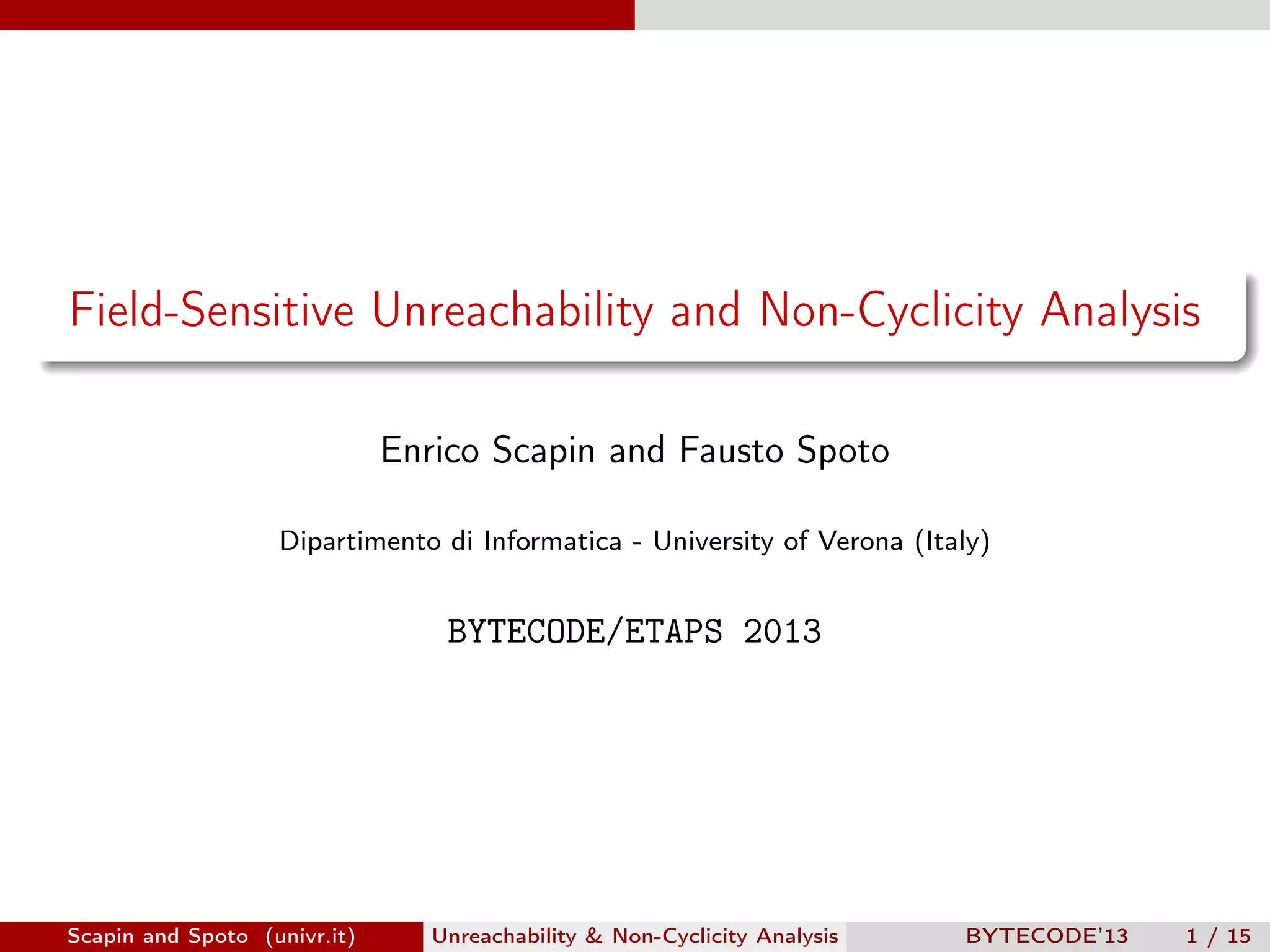 Field-Sensitive Unreachability and Non-Cyclicity Analysis

Enrico Scapin and Fausto Spoto

Dipartimento di Informatica - University of Verona (Italy)

BYTECODE/ETAPS 2013

Scapin and Spoto (univr.it) Unreachability & Non-Cyclicity Analysis BYTECODE'13 1 / 15